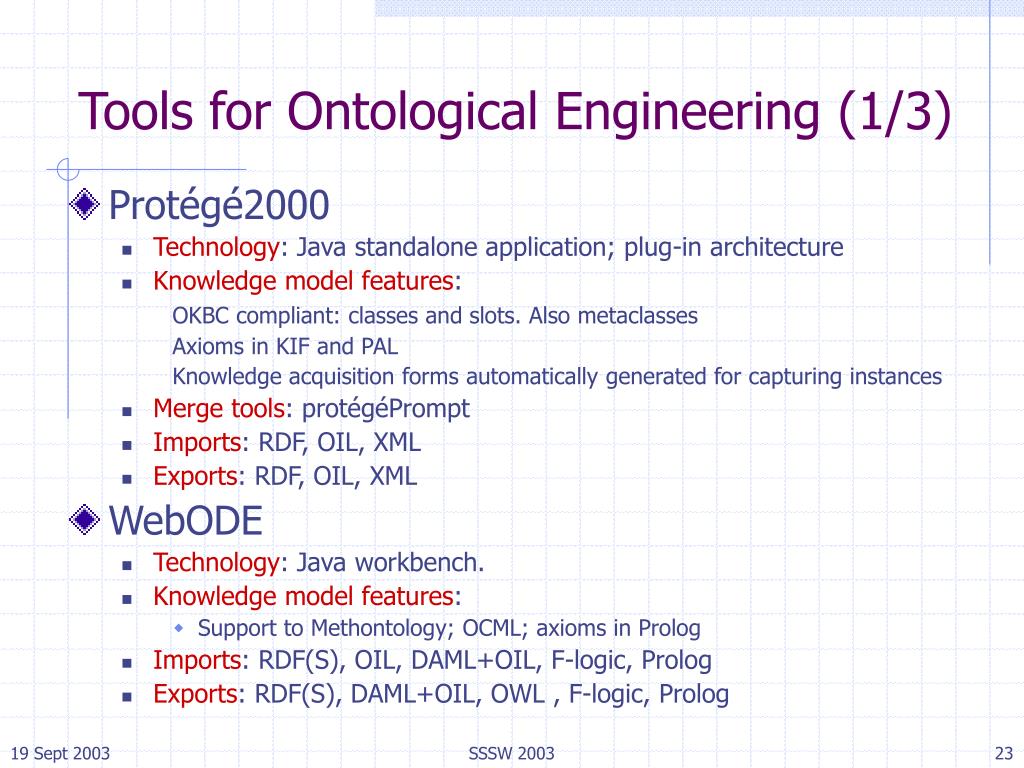 Tools for Ontological Engineering (1/3)

Protégé2000

Technology: Java standalone application; plug-in architecture

Knowledge model features:

OKBC compliant: classes and slots. Also metaclasses

Axioms in KIF and PAL

Knowledge acquisition forms automatically generated for capturing instances

Merge tools: protégéPrompt

Imports: RDF, OIL, XML

Exports: RDF, OIL, XML

WebODE

Technology: Java workbench.

Knowledge model features:

Support to Methontology; OCML; axioms in Prolog

Imports: RDF(S), OIL, DAML+OIL, F-logic, Prolog

Exports: RDF(S), DAML+OIL, OWL , F-logic, Prolog

19 Sept 2003

SSSW 2003

23